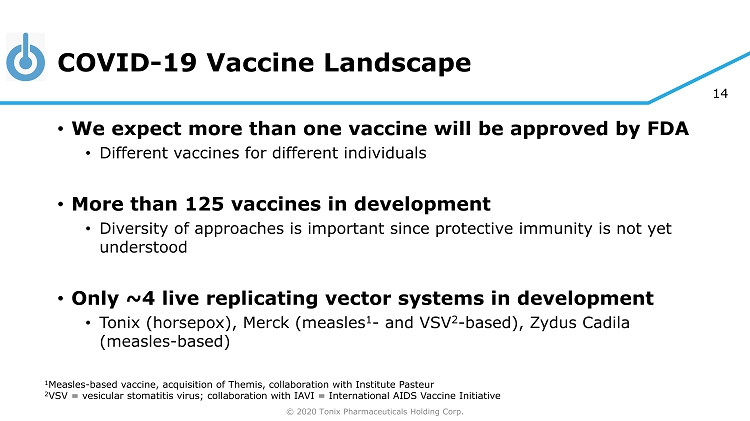 COVID-19 Vaccine Landscape

14

• We expect more than one vaccine will be approved by FDA
  • Different vaccines for different individuals

• More than 125 vaccines in development
  • Diversity of approaches is important since protective immunity is not yet understood

• Only ~4 live replicating vector systems in development
  • Tonix (horsepox), Merck (measles$^1$- and VSV$^2$-based), Zydus Cadila (measles-based)

$^1$Measles-based vaccine, acquisition of Themis, collaboration with Institute Pasteur
$^2$VSV = vesicular stomatitis virus; collaboration with IAVI = International AIDS Vaccine Initiative

© 2020 Tonix Pharmaceuticals Holding Corp.